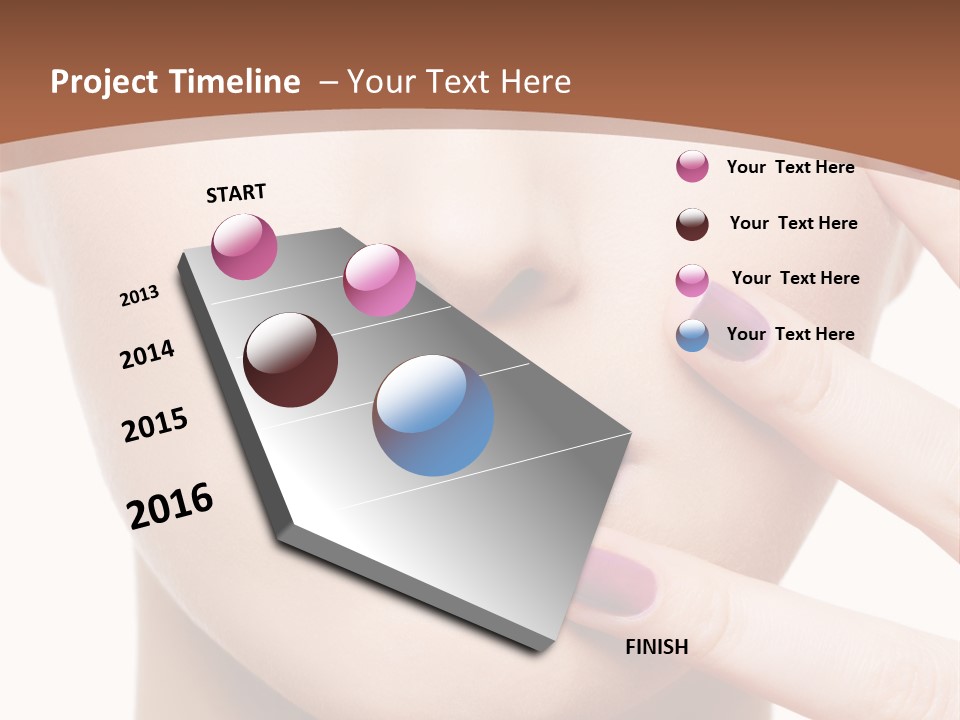 Project Timeline – Your Text Here

START

2013

2014

2015

2016

FINISH

Your Text Here

Your Text Here

Your Text Here

Your Text Here